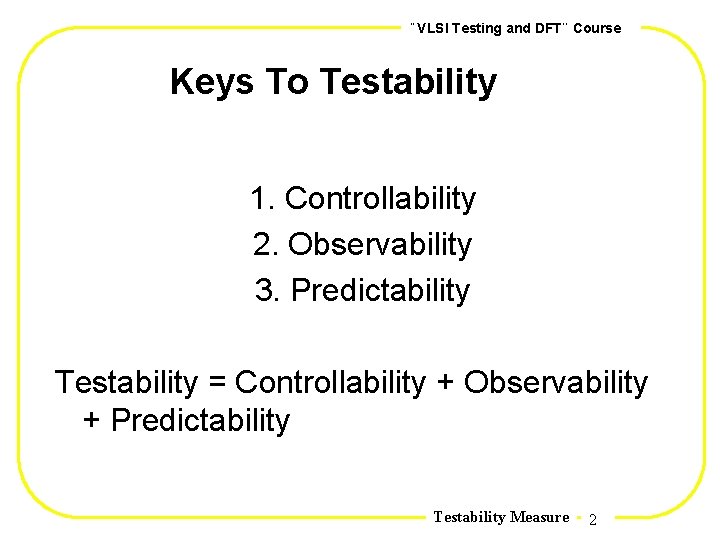 ¨VLSI Testing and DFT¨ Course

Keys To Testability

1. Controllability
2. Observability
3. Predictability

Testability = Controllability + Observability + Predictability

Testability Measure 2